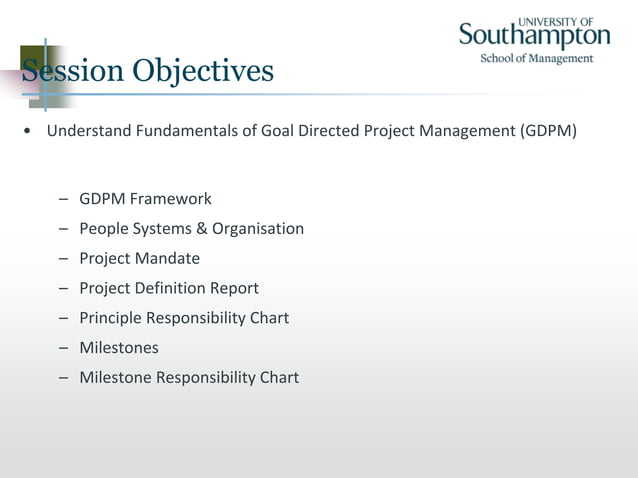 UNIVERSITY OF
Southampton
School of Management

Session Objectives

• Understand Fundamentals of Goal Directed Project Management (GDPM)

– GDPM Framework
– People Systems & Organisation
– Project Mandate
– Project Definition Report
– Principle Responsibility Chart
– Milestones
– Milestone Responsibility Chart